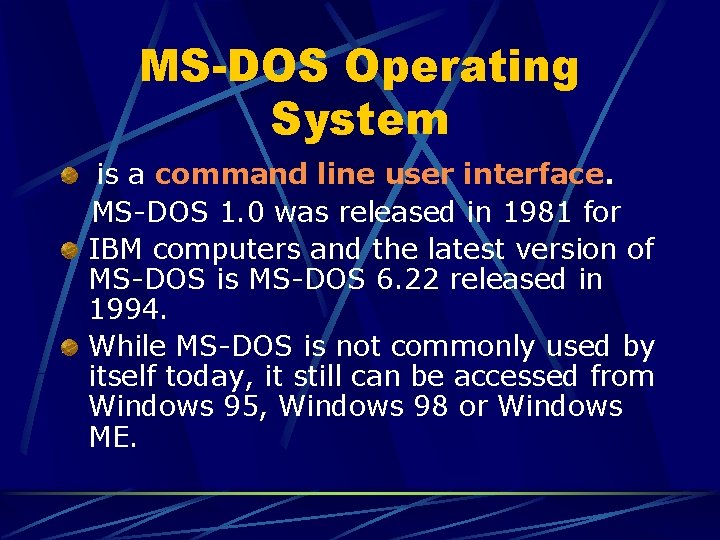 MS-DOS Operating System

is a command line user interface.

MS-DOS 1.0 was released in 1981 for IBM computers and the latest version of MS-DOS is MS-DOS 6.22 released in 1994.

While MS-DOS is not commonly used by itself today, it still can be accessed from Windows 95, Windows 98 or Windows ME.